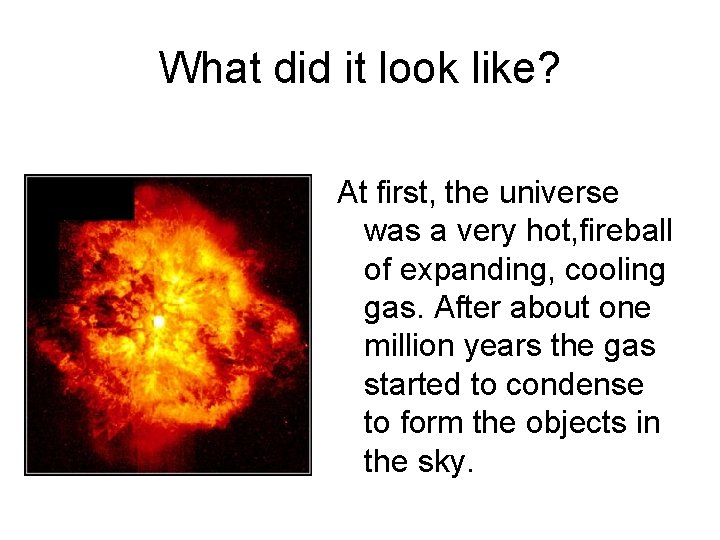 What did it look like?

At first, the universe was a very hot,fireball of expanding, cooling gas. After about one million years the gas started to condense to form the objects in the sky.